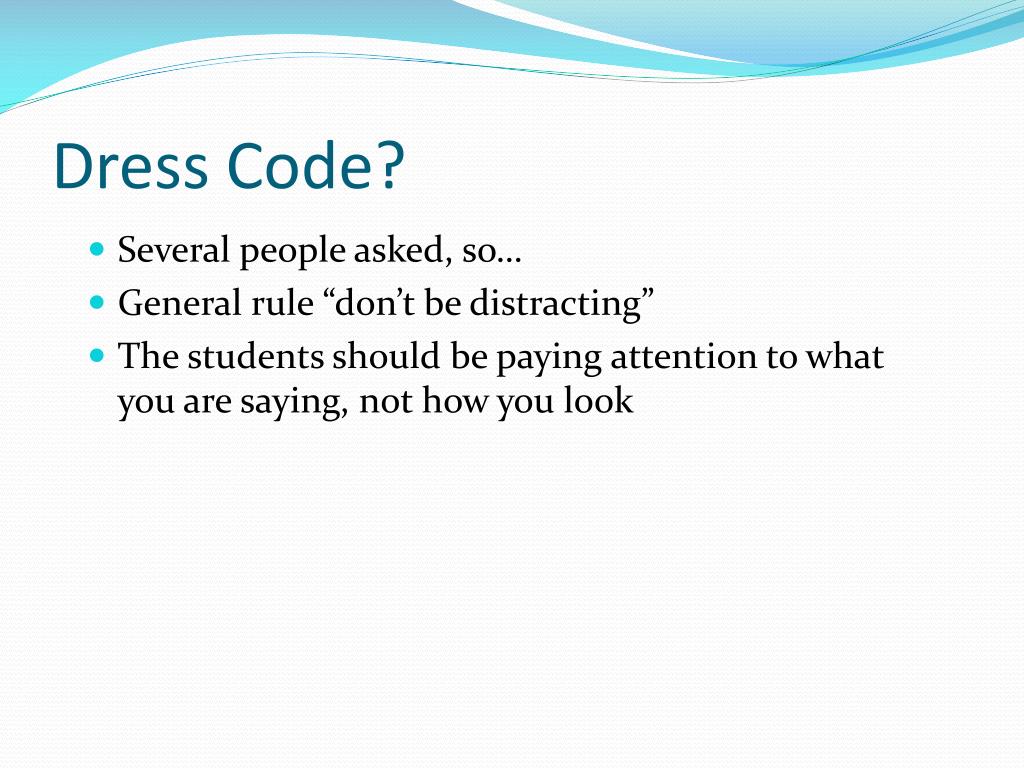 Dress Code?

- Several people asked, so…
- General rule “don’t be distracting”
- The students should be paying attention to what you are saying, not how you look